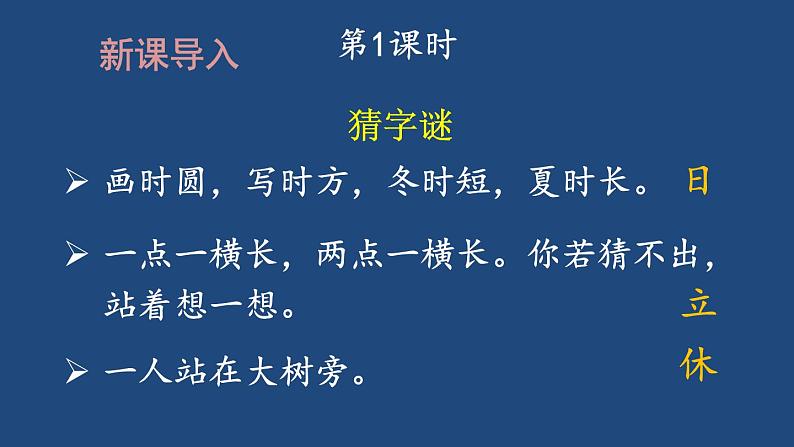 新课导入

第1课时

猜字谜

➢ 画时圆，写时方，冬时短，夏时长。 日

➢ 一点一横长，两点一横长。你若猜不出，站着想一想。

立

➢ 一人站在大树旁。

休